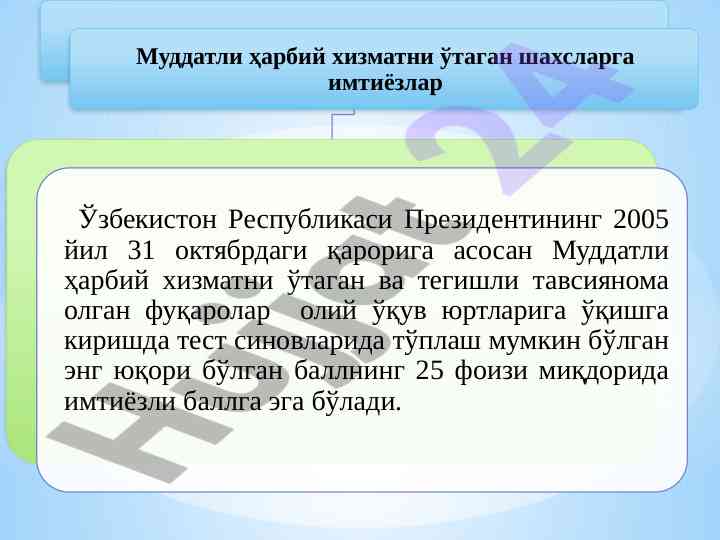 Муддатли ҳарбий хизматни ўтаган шахсларга имтиёзлар

Ўзбекистон Республикаси Президентининг 2005 йил 31 октябрдаги қарорига асосан Муддатли ҳарбий хизматни ўтаган ва тегишли тавсиянома олган фуқаролар олий ўқув юртларига ўқишга киришда тест синовларида тўплаш мумкин бўлган энг юқори бўлган баллнинг 25 фоизи миқдорида имтиёзли баллга эга бўлади.

Hujjat 24